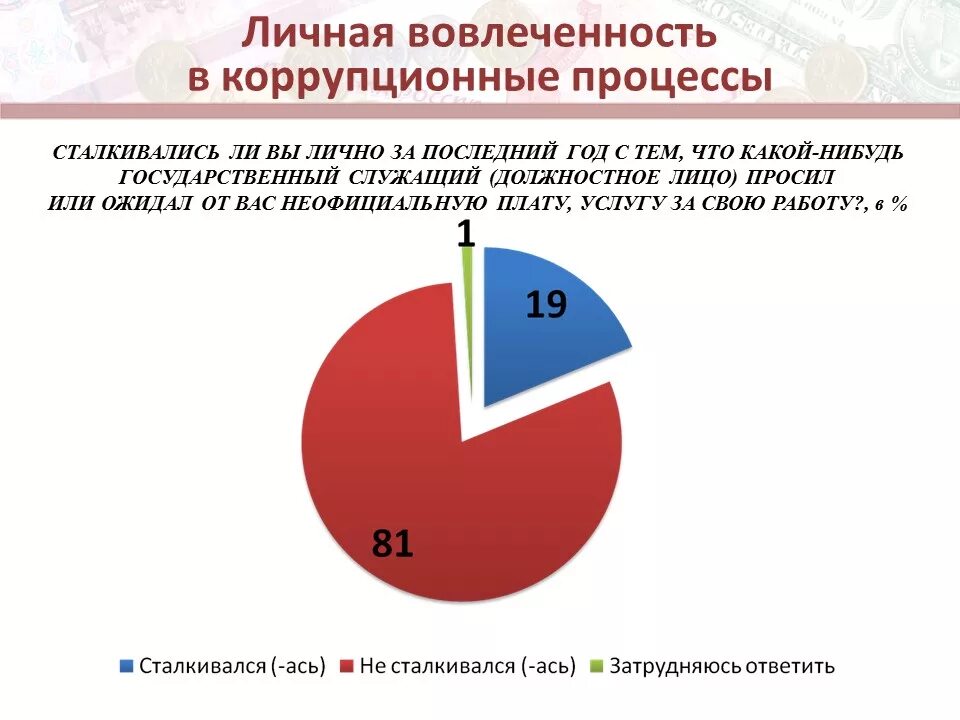 Личная вовлеченность в коррупционные процессы

СТАЛКИВАЛИСЬ ЛИ ВЫ ЛИЧНО ЗА ПОСЛЕДНИЙ ГОД С ТЕМ, ЧТО КАКОЙ-НИБУДЬ ГОСУДАРСТВЕННЫЙ СЛУЖАЩИЙ (ДОЛЖНОСТНОЕ ЛИЦО) ПРОСИЛ ИЛИ ОЖИДАЛ ОТ ВАС НЕОФИЦИАЛЬНУЮ ПЛАТУ, УСЛУГУ ЗА СВОЮ РАБОТУ?, в %

1

19

81

Сталкивался (-ась) Не сталкивался (-ась) Затрудняюсь ответить